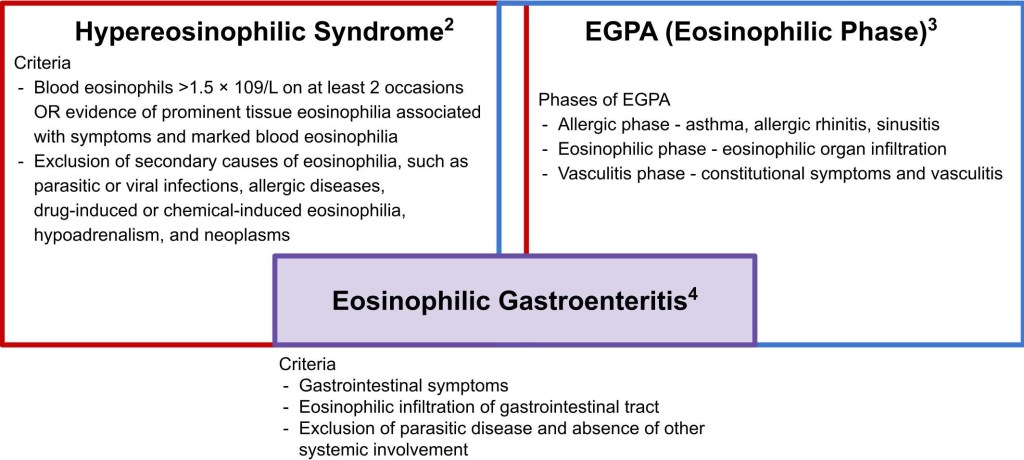 Hypereosinophilic Syndrome$^2$

Criteria
- Blood eosinophils >1.5 × 109/L on at least 2 occasions OR evidence of prominent tissue eosinophilia associated with symptoms and marked blood eosinophilia
- Exclusion of secondary causes of eosinophilia, such as parasitic or viral infections, allergic diseases, drug-induced or chemical-induced eosinophilia, hypoadrenalism, and neoplasms

EGPA (Eosinophilic Phase)$^3$

Phases of EGPA
- Allergic phase - asthma, allergic rhinitis, sinusitis
- Eosinophilic phase - eosinophilic organ infiltration
- Vasculitis phase - constitutional symptoms and vasculitis

Eosinophilic Gastroenteritis$^4$

Criteria
- Gastrointestinal symptoms
- Eosinophilic infiltration of gastrointestinal tract
- Exclusion of parasitic disease and absence of other systemic involvement